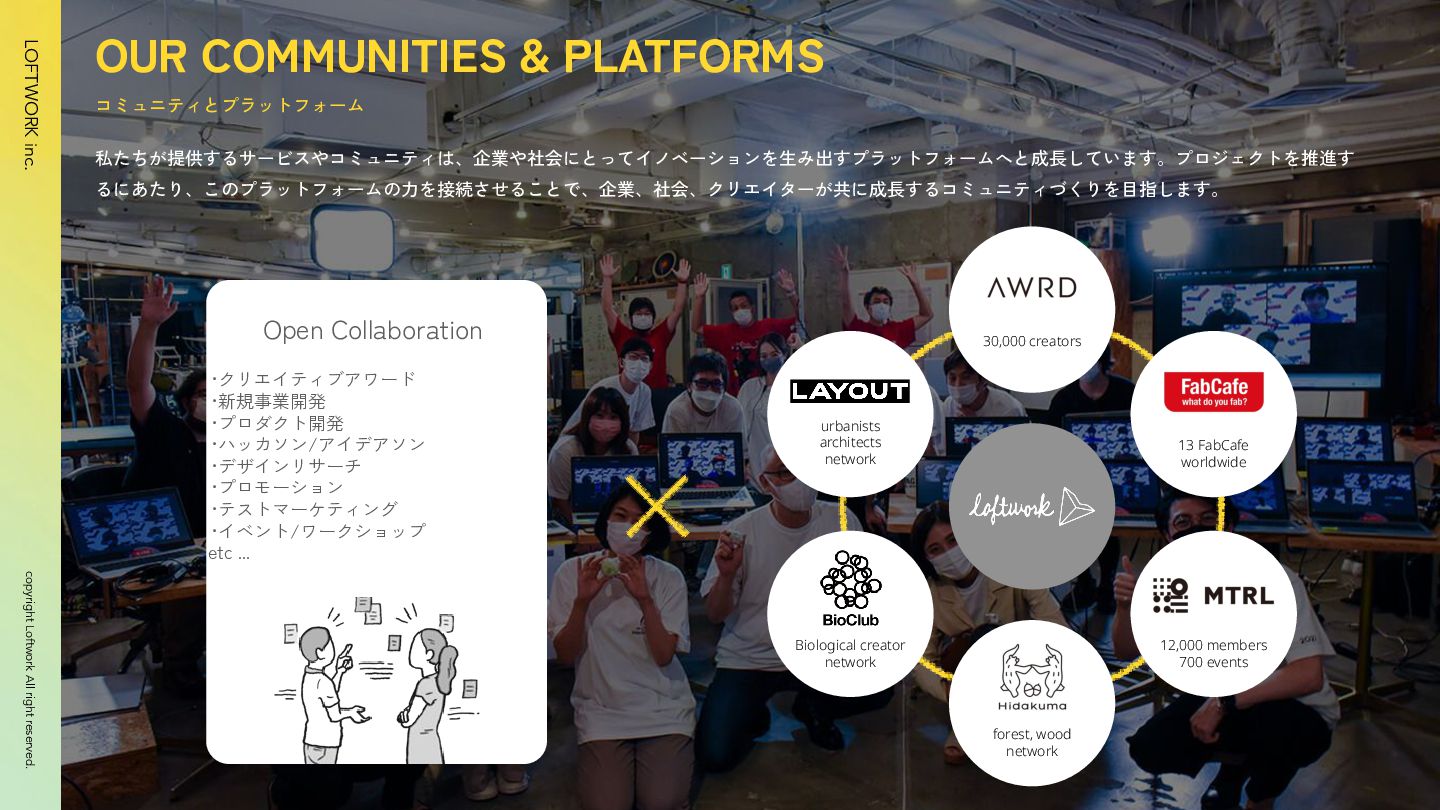 LOFTWORK inc.

OUR COMMUNITIES & PLATFORMS

コミュニティとプラットフォーム

私たちが提供するサービスやコミュニティは、企業や社会にとってイノベーションを生み出すプラットフォームへと成長しています。プロジェクトを推進するにあたり、このプラットフォームの力を接続させることで、企業、社会、クリエイターが共に成長するコミュニティづくりを目指します。

Open Collaboration

・クリエイティブアワード
・新規事業開発
・プロダクト開発
・ハッカソン/アイデアソン
・デザインリサーチ
・プロモーション
・テストマーケティング
・イベント/ワークショップ
etc ...

AWRD
30,000 creators

LAYOUT
urbanists
architects
network

FabCafe
what do you fab?
13 FabCafe
worldwide

loftwork

BioClub
Biological creator
network

MTRL
12,000 members
700 events

Hidakuma
forest, wood
network

copyright Loftwork All right reserved.